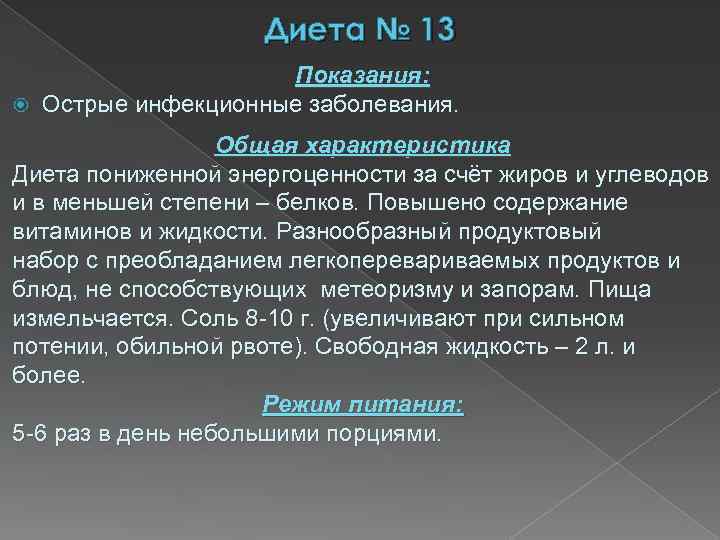 Диета № 13

Показания:

Острые инфекционные заболевания.

Общая характеристика

Диета пониженной энергоценности за счёт жиров и углеводов и в меньшей степени – белков. Повышено содержание витаминов и жидкости. Разнообразный продуктовый набор с преобладанием легкоперевариваемых продуктов и блюд, не способствующих метеоризму и запорам. Пища измельчается. Соль 8-10 г. (увеличивают при сильном потении, обильной рвоте). Свободная жидкость – 2 л. и более.

Режим питания:

5-6 раз в день небольшими порциями.